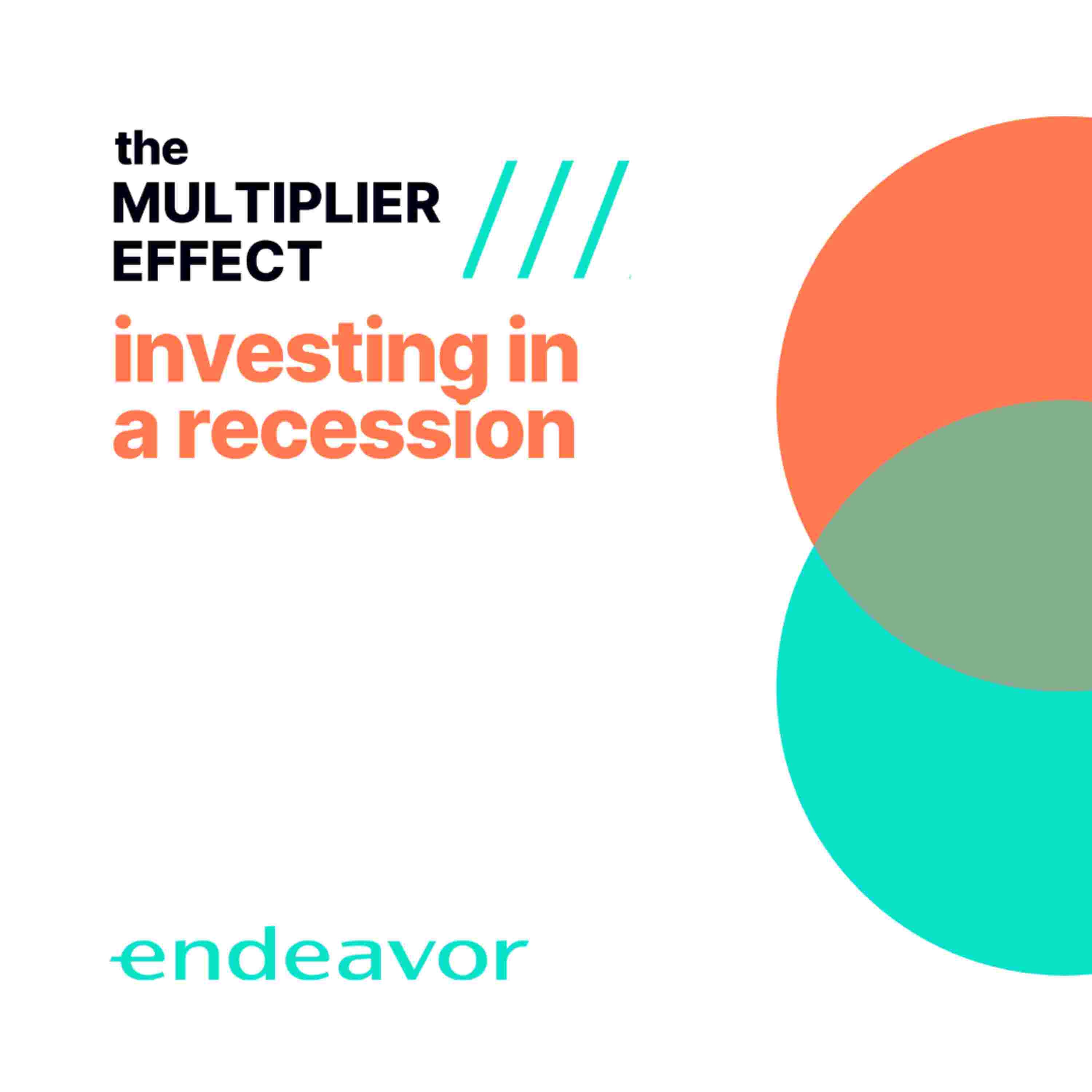 the
MULTIPLIER
EFFECT

investing in
a recession

endeavor